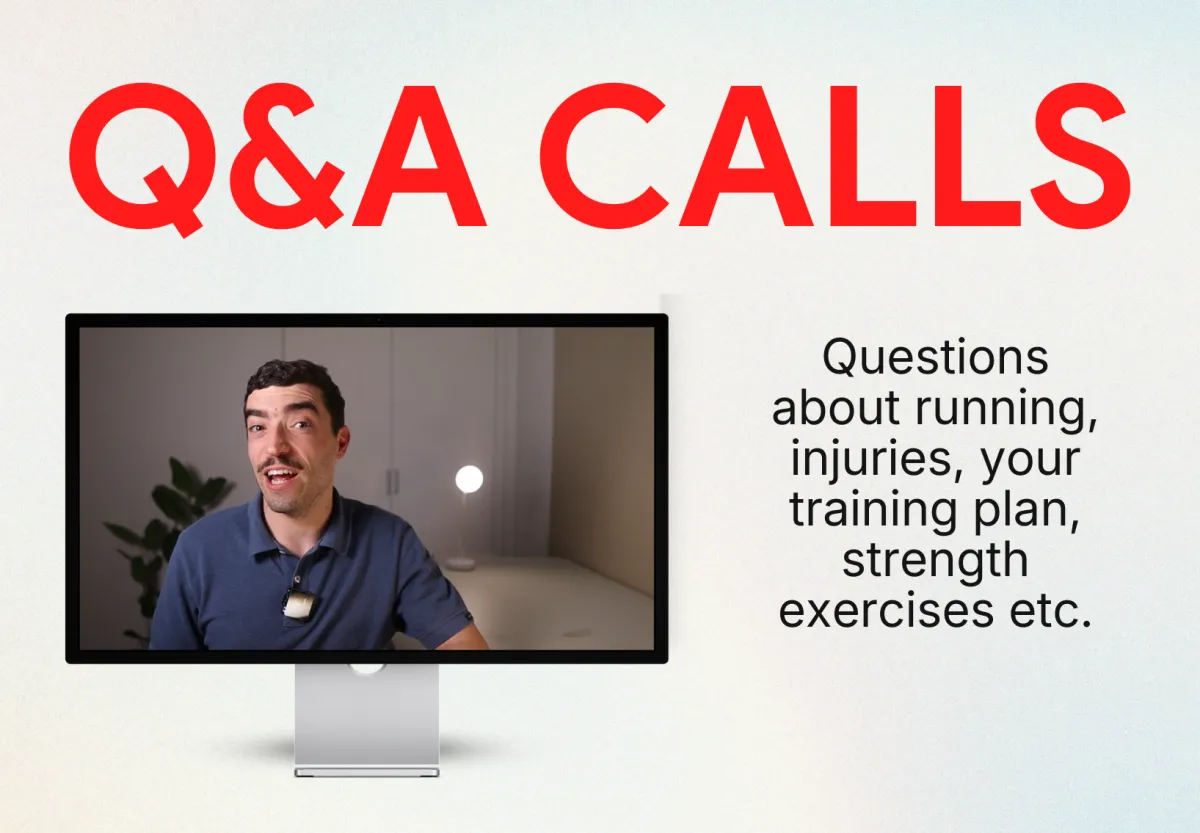 Q&A CALLS

Questions about running, injuries, your training plan, strength exercises etc.